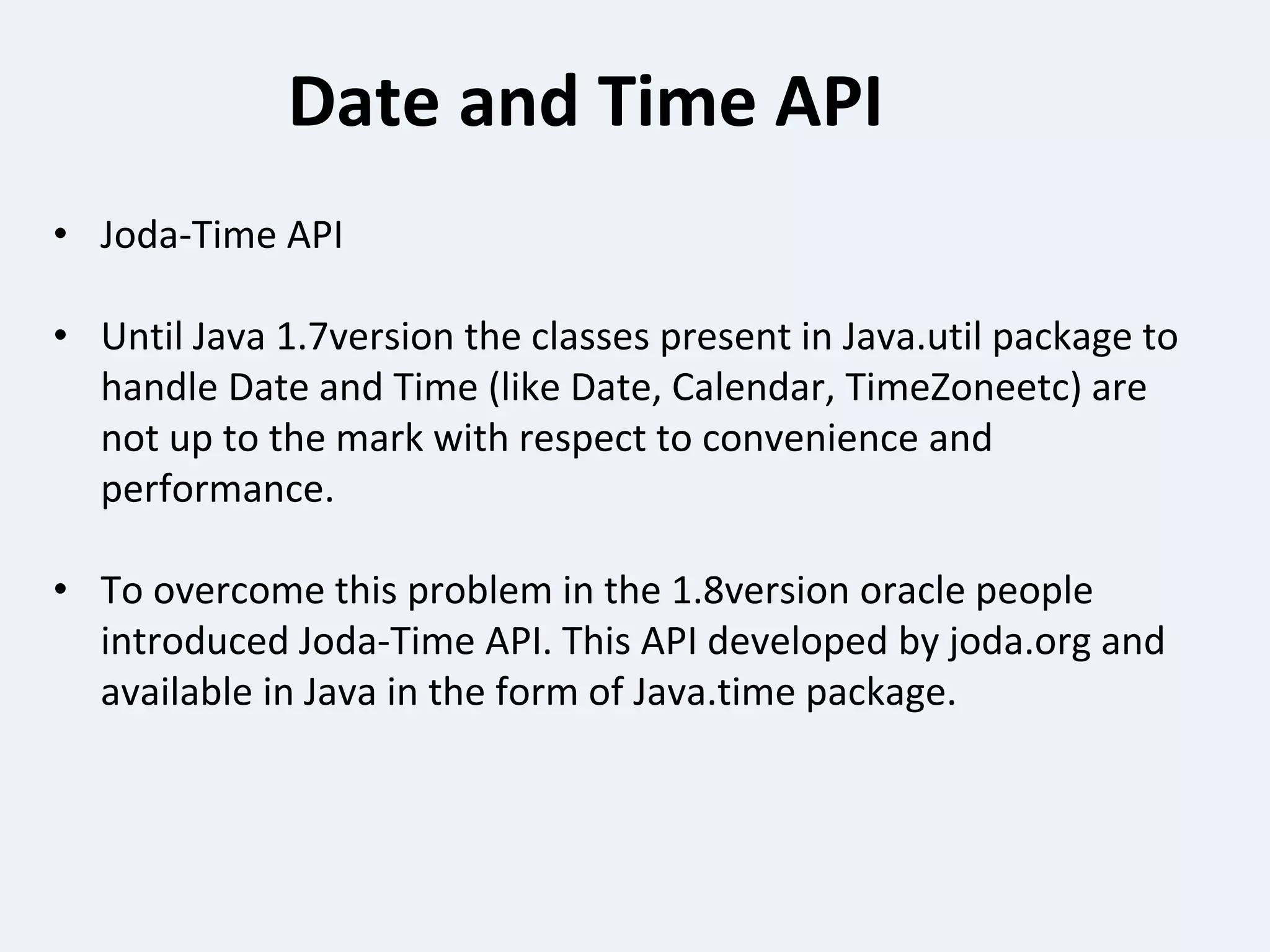 Date and Time API

• Joda-Time API

• Until Java 1.7version the classes present in Java.util package to handle Date and Time (like Date, Calendar, TimeZoneetc) are not up to the mark with respect to convenience and performance.

• To overcome this problem in the 1.8version oracle people introduced Joda-Time API. This API developed by joda.org and available in Java in the form of Java.time package.